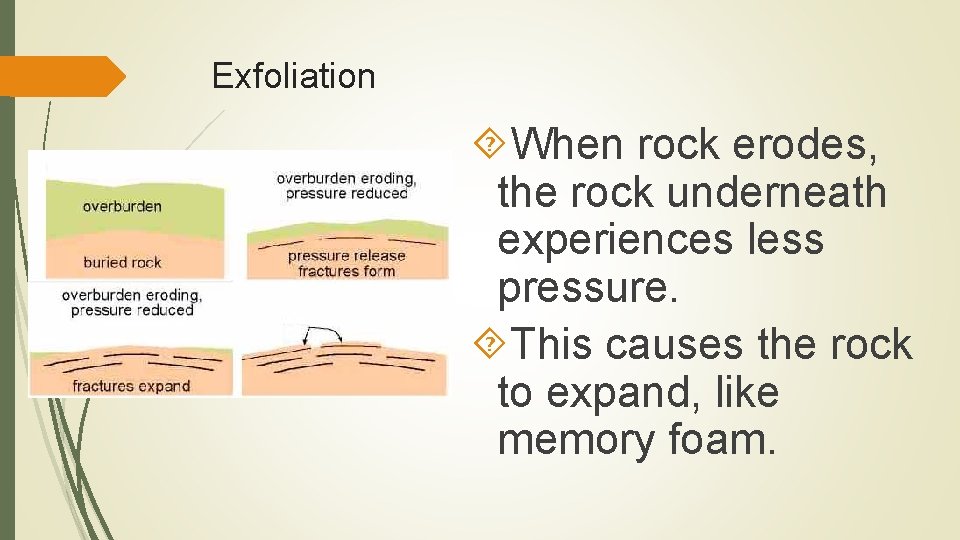 Exfoliation

overburden

buried rock

overburden eroding, pressure reduced

pressure release fractures form

overburden eroding, pressure reduced

fractures expand

When rock erodes, the rock underneath experiences less pressure.

This causes the rock to expand, like memory foam.